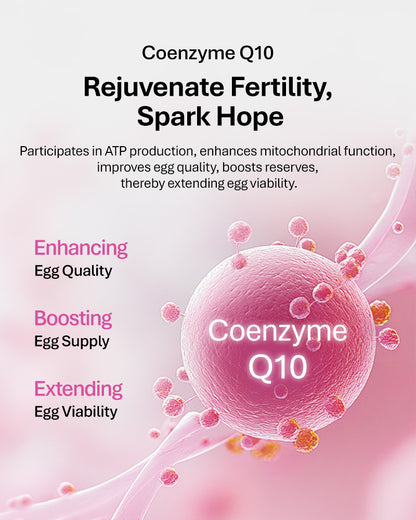 Coenzyme Q10

Rejuvenate Fertility, Spark Hope

Participates in ATP production, enhances mitochondrial function, improves egg quality, boosts reserves, thereby extending egg viability.

Enhancing
Egg Quality

Boosting
Egg Supply

Extending
Egg Viability

Coenzyme Q10